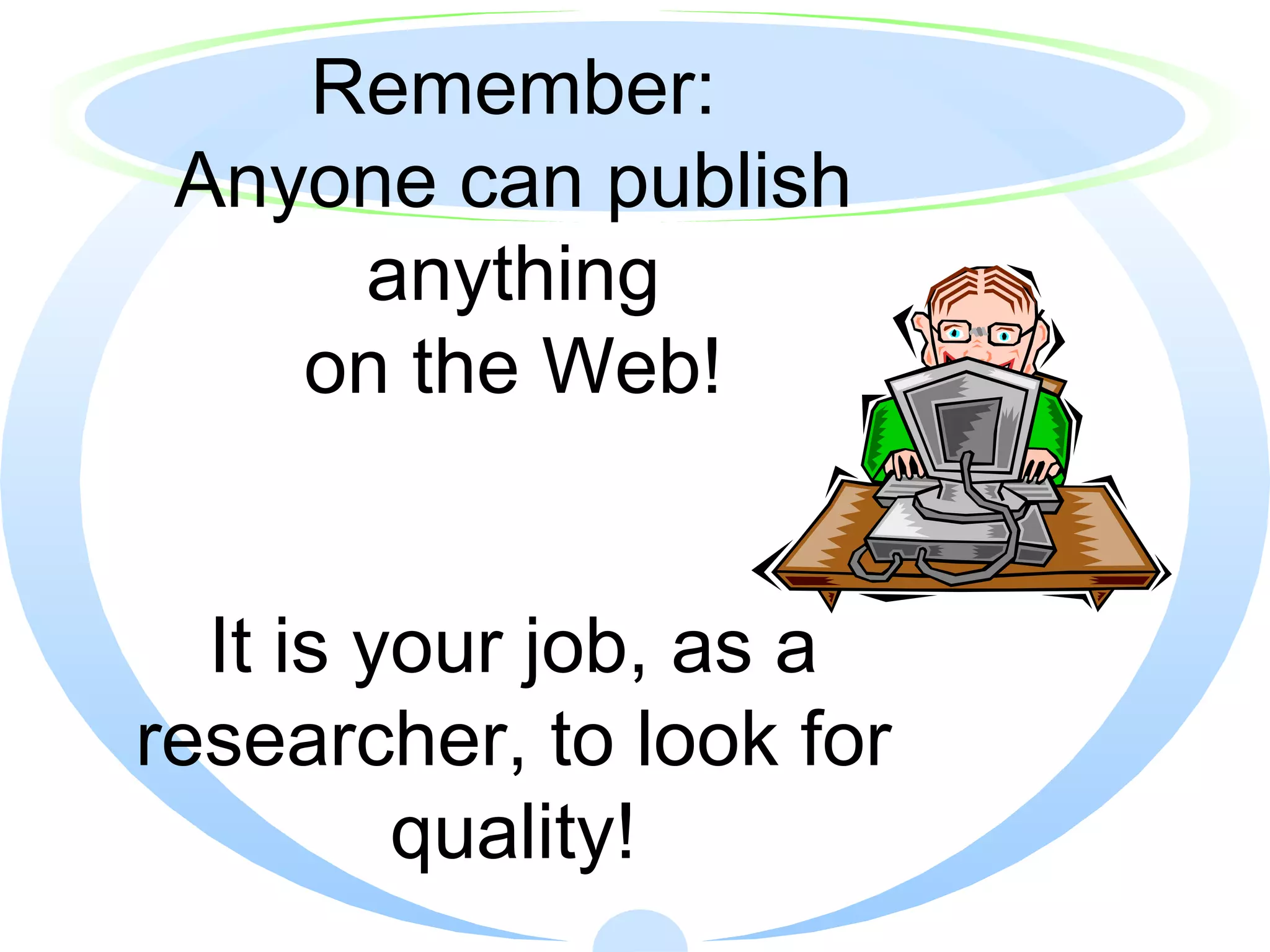 Remember:
Anyone can publish anything on the Web!

It is your job, as a researcher, to look for quality!